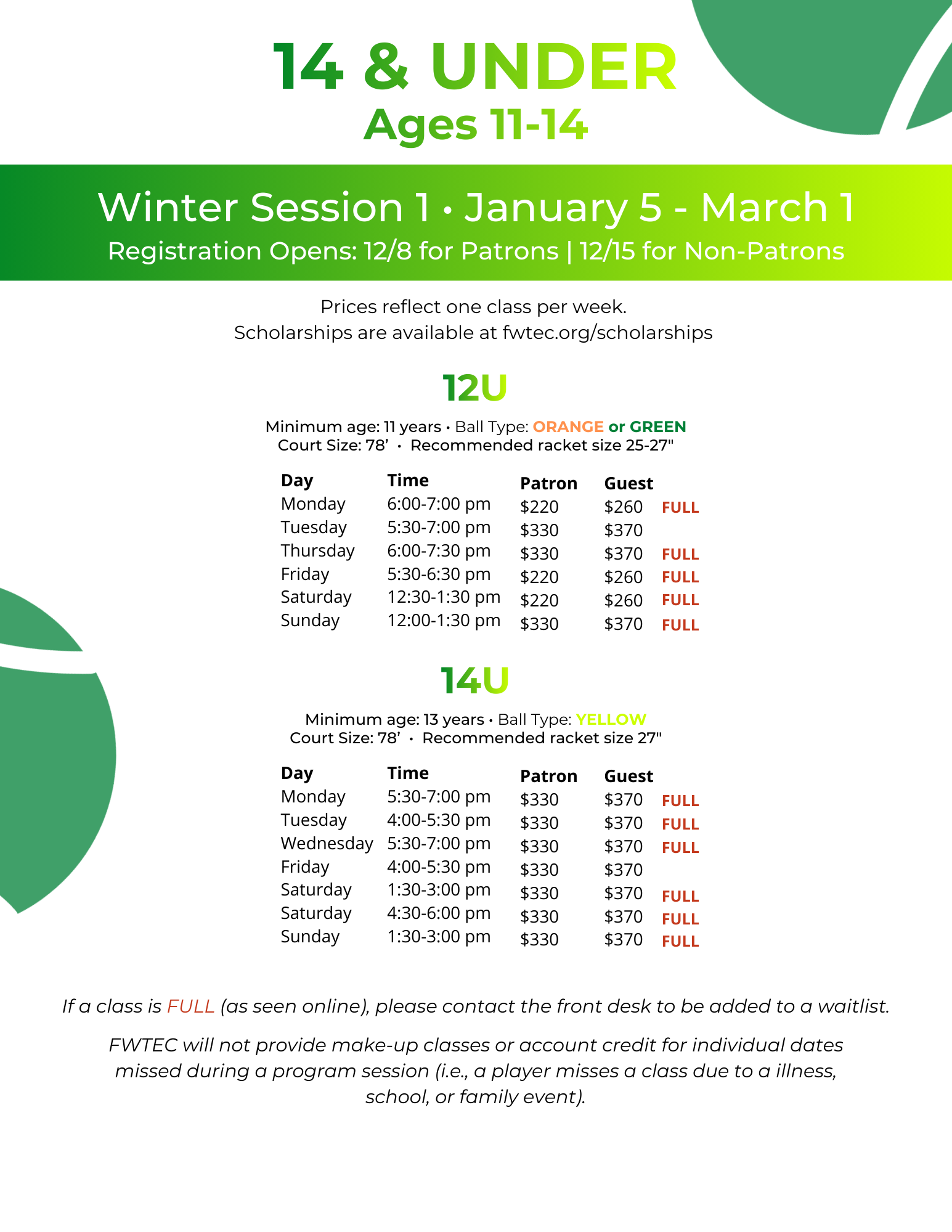 14 & UNDER
Ages 11-14

Winter Session 1 • January 5 - March 1
Registration Opens: 12/8 for Patrons | 12/15 for Non-Patrons

Prices reflect one class per week.
Scholarships are available at fwtec.org/scholarships

12U

Minimum age: 11 years • Ball Type: ORANGE or GREEN
Court Size: 78' • Recommended racket size 25-27"

| Day | Time | Patron | Guest | |
|---|---|---|---|---|
| Monday | 6:00-7:00 pm | \$220 | \$260 | FULL |
| Tuesday | 5:30-7:00 pm | \$330 | \$370 | |
| Thursday | 6:00-7:30 pm | \$330 | \$370 | FULL |
| Friday | 5:30-6:30 pm | \$220 | \$260 | FULL |
| Saturday | 12:30-1:30 pm | \$220 | \$260 | FULL |
| Sunday | 12:00-1:30 pm | \$330 | \$370 | FULL |

14U

Minimum age: 13 years • Ball Type: YELLOW
Court Size: 78' • Recommended racket size 27"

| Day | Time | Patron | Guest | |
|---|---|---|---|---|
| Monday | 5:30-7:00 pm | \$330 | \$370 | FULL |
| Tuesday | 4:00-5:30 pm | \$330 | \$370 | FULL |
| Wednesday | 5:30-7:00 pm | \$330 | \$370 | FULL |
| Friday | 4:00-5:30 pm | \$330 | \$370 | |
| Saturday | 1:30-3:00 pm | \$330 | \$370 | FULL |
| Saturday | 4:30-6:00 pm | \$330 | \$370 | FULL |
| Sunday | 1:30-3:00 pm | \$330 | \$370 | FULL |

If a class is FULL (as seen online), please contact the front desk to be added to a waitlist.

FWTEC will not provide make-up classes or account credit for individual dates missed during a program session (i.e., a player misses a class due to a illness, school, or family event).